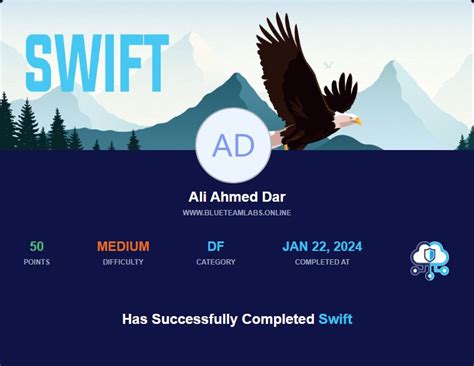 SWIFT

AD

Ali Ahmed Dar

WWW.BLUETEAMLABS.ONLINE

50
POINTS

MEDIUM
DIFFICULTY

DF
CATEGORY

JAN 22, 2024
COMPLETED AT

Has Successfully Completed Swift